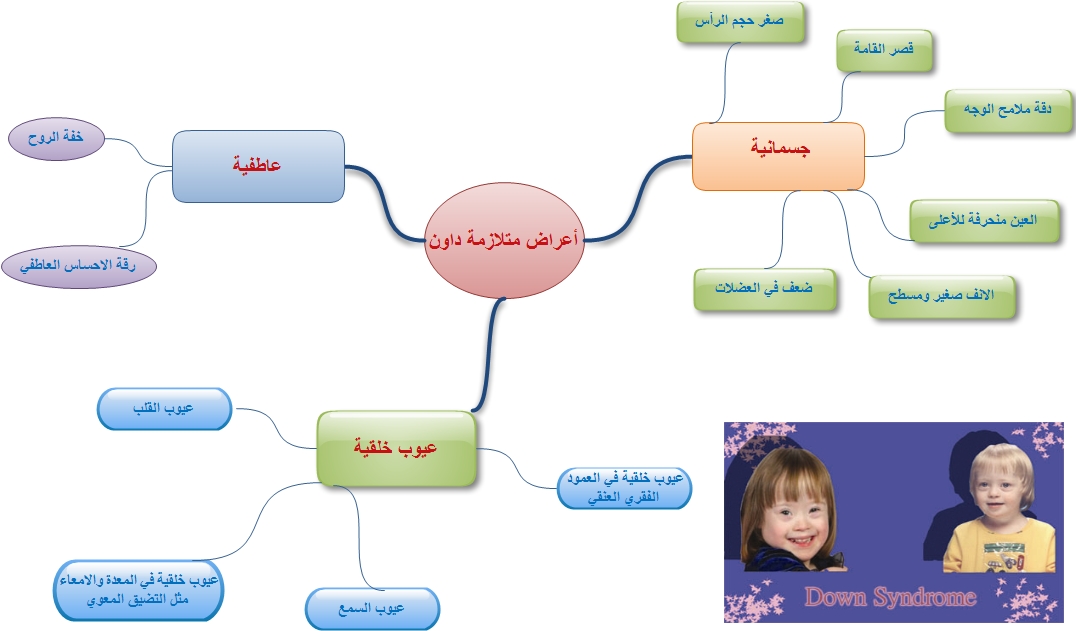 أعراض متلازمة داون

جسمانية

صغر حجم الرأس

قصر القامة

دقة ملامح الوجه

العين منحرفة للأعلى

الانف صغير ومسطح

ضعف في العضلات

عاطفية

خفة الروح

رقة الاحساس العاطفي

عيوب خلقية

عيوب القلب

عيوب خلقية في العمود الفقري العنقي

عيوب خلقية في المعدة والامعاء مثل التضيق المعوي

عيوب السمع

Down Syndrome